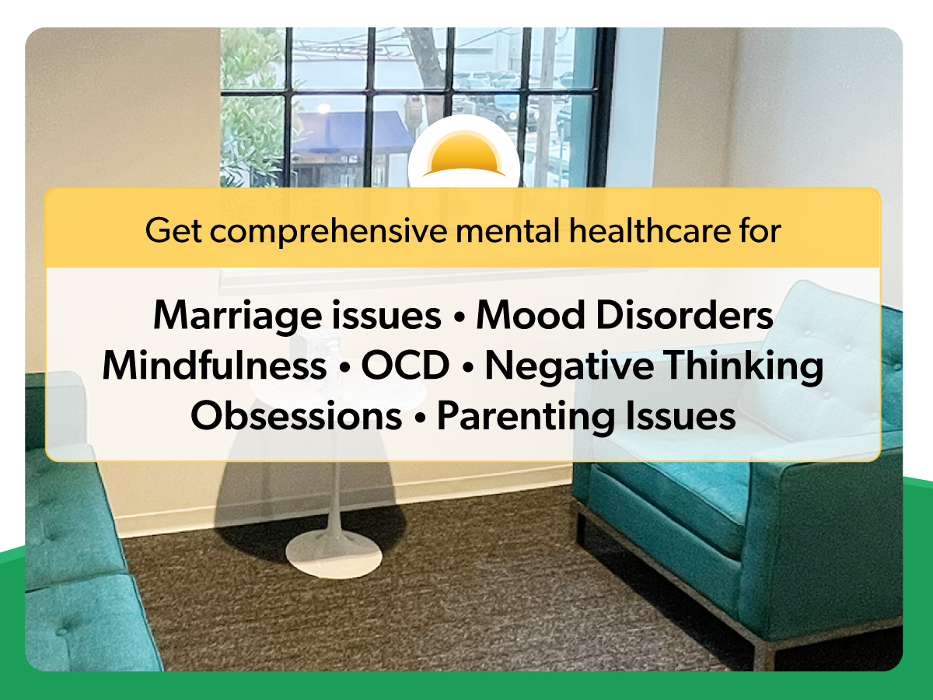 Get comprehensive mental healthcare for

Marriage issues • Mood Disorders
Mindfulness • OCD • Negative Thinking
Obsessions • Parenting Issues